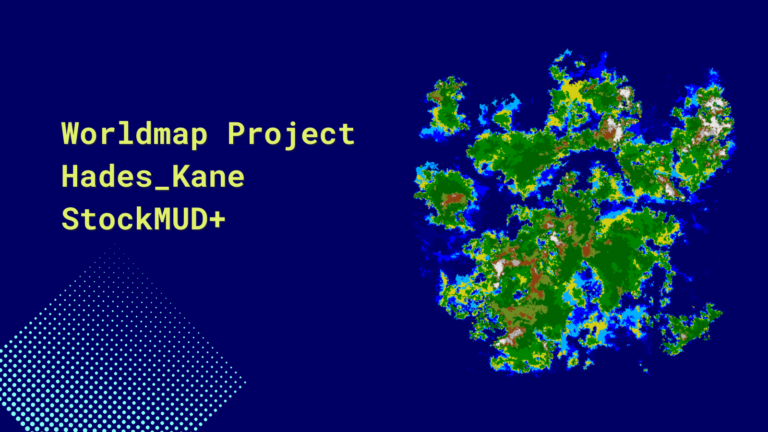 Worldmap Project
Hades_Kane
StockMUD+